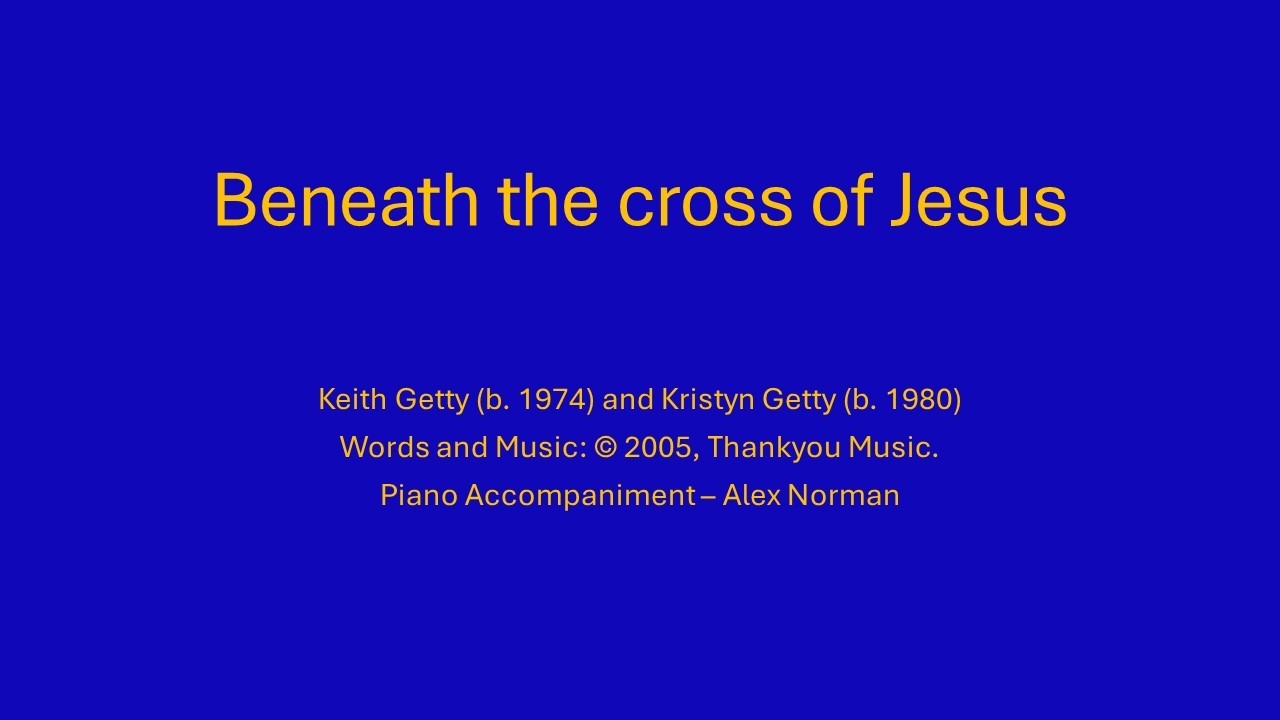 Beneath the cross of Jesus

Keith Getty (b. 1974) and Kristyn Getty (b. 1980)
Words and Music: © 2005, Thankyou Music.
Piano Accompaniment – Alex Norman